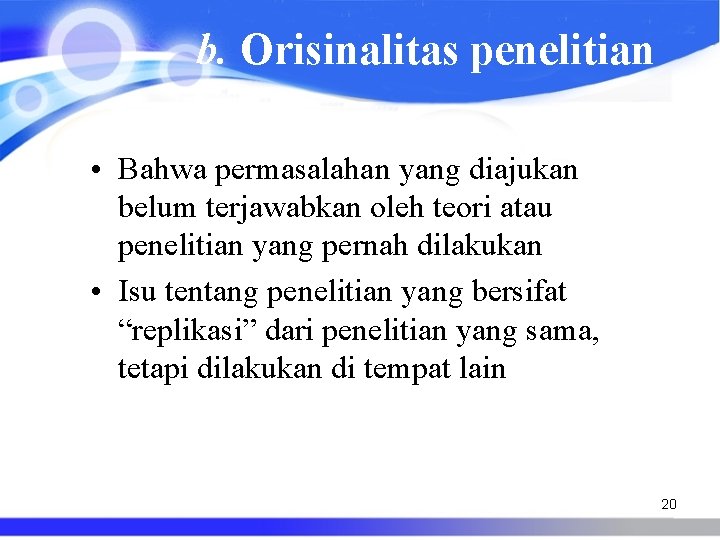 b. Orisinalitas penelitian

• Bahwa permasalahan yang diajukan belum terjawabkan oleh teori atau penelitian yang pernah dilakukan
• Isu tentang penelitian yang bersifat “replikasi” dari penelitian yang sama, tetapi dilakukan di tempat lain

20